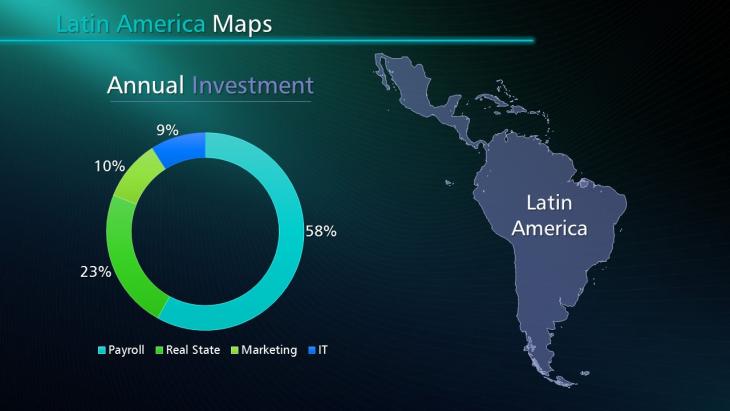 Latin America Maps

Annual Investment

9%

10%

58%

23%

Payroll Real State Marketing IT

Latin America